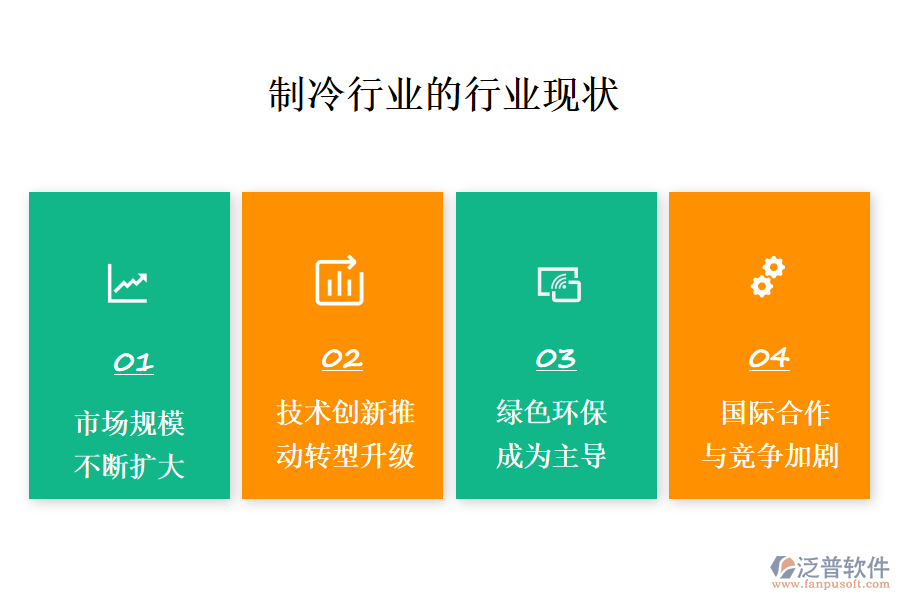 制冷行业的行业现状

01
市场规模不断扩大

02
技术创新推动转型升级

03
绿色环保成为主导

04
国际合作与竞争加剧

泛普软件
www.fanpusoft.com